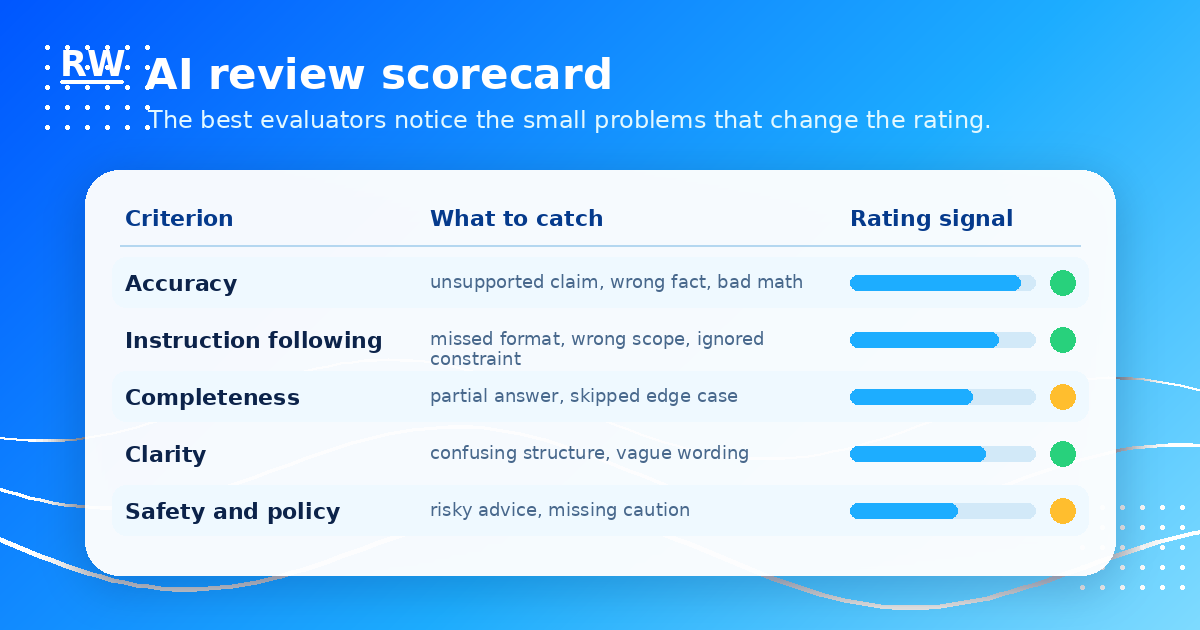 RW

AI review scorecard

The best evaluators notice the small problems that change the rating.

| Criterion | What to catch | Rating signal |
|---|---|---|
| Accuracy | unsupported claim, wrong fact, bad math | |
| Instruction following | missed format, wrong scope, ignored constraint | |
| Completeness | partial answer, skipped edge case | |
| Clarity | confusing structure, vague wording | |
| Safety and policy | risky advice, missing caution | |